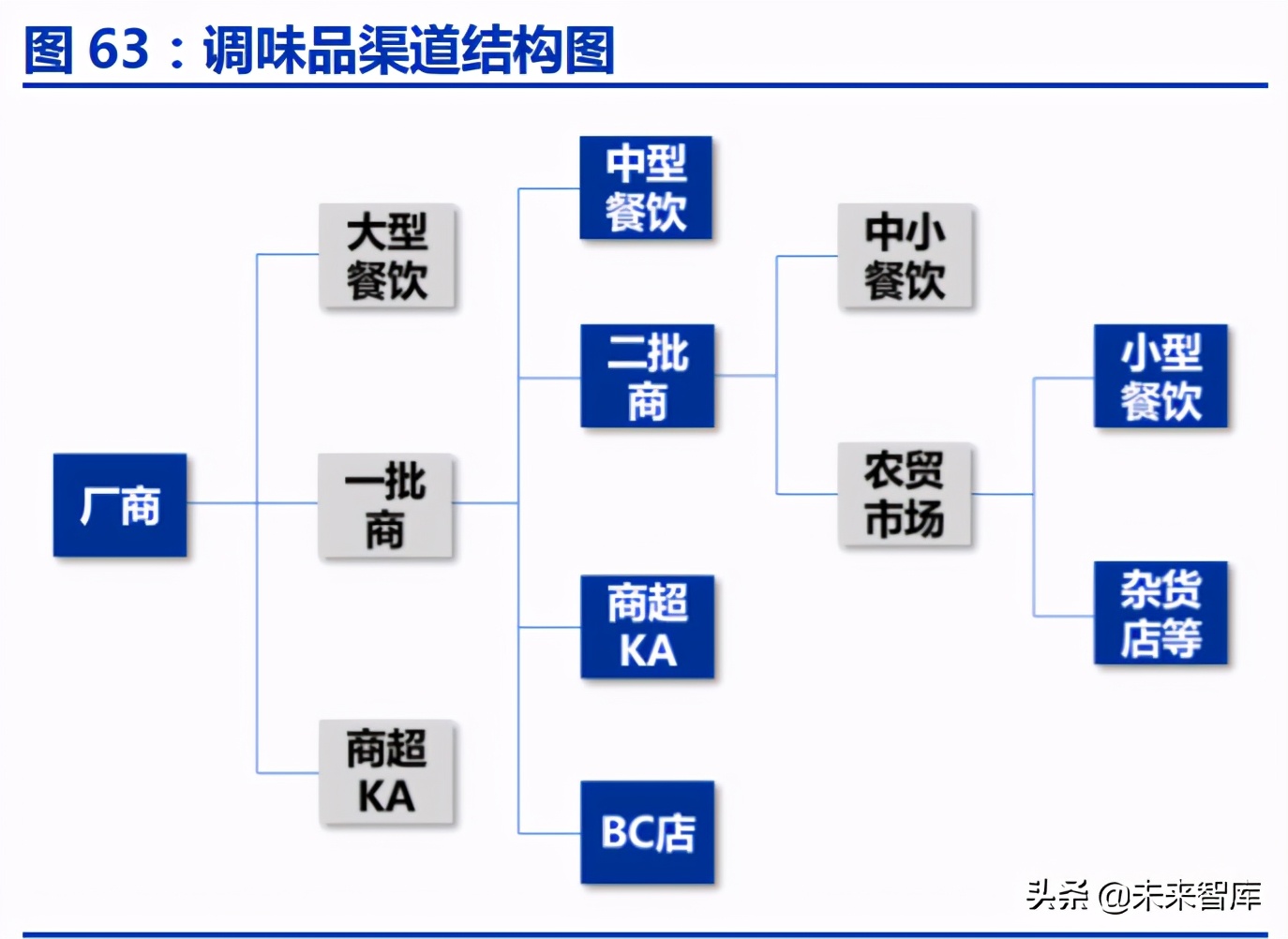 图 63：调味品渠道结构图

厂商

大型餐饮

一批商

商超KA

中型餐饮

二批商

商超KA

BC店

中小餐饮

农贸市场

小型餐饮

杂货店等

头条 @未来智库